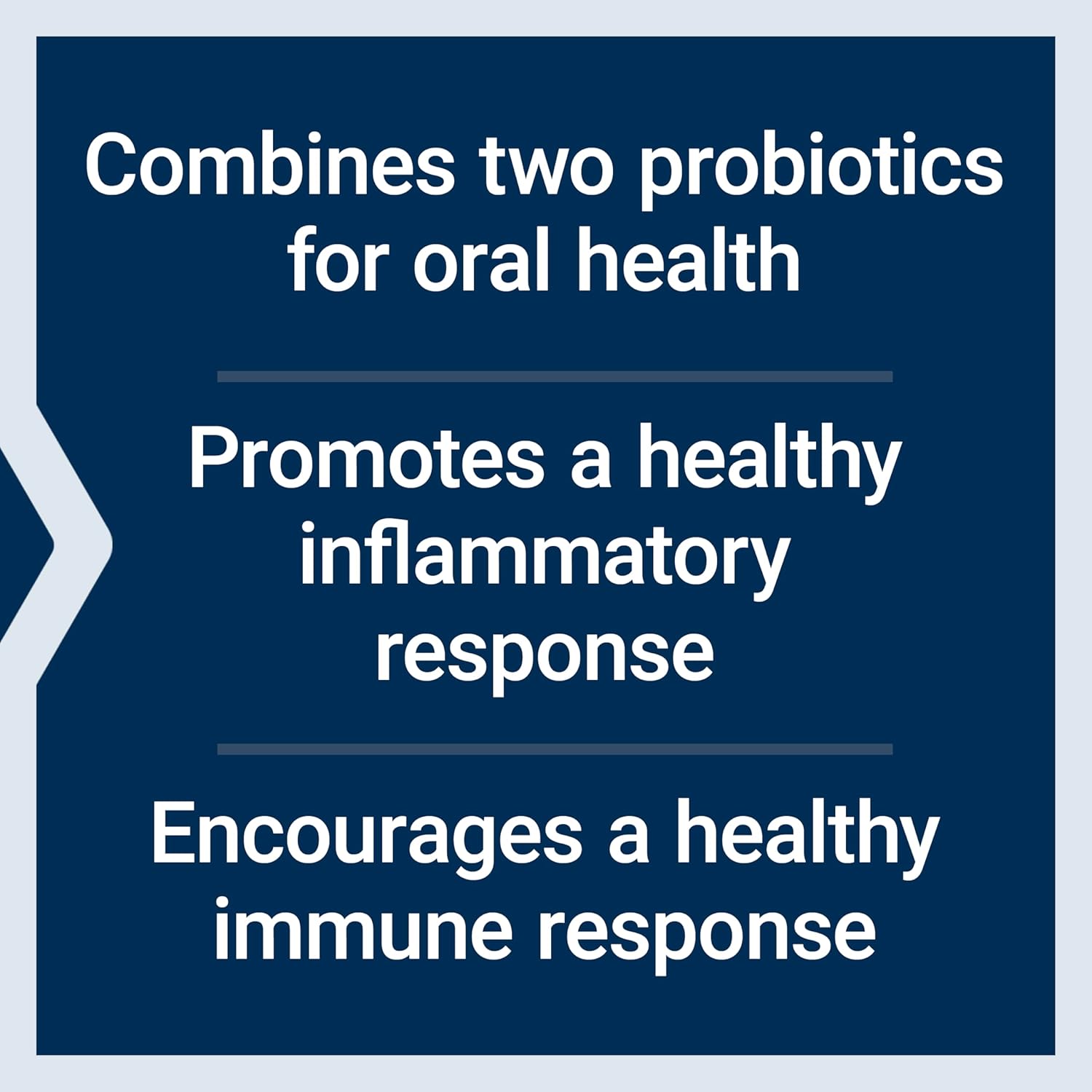 Combines two probiotics for oral health

Promotes a healthy inflammatory response

Encourages a healthy immune response